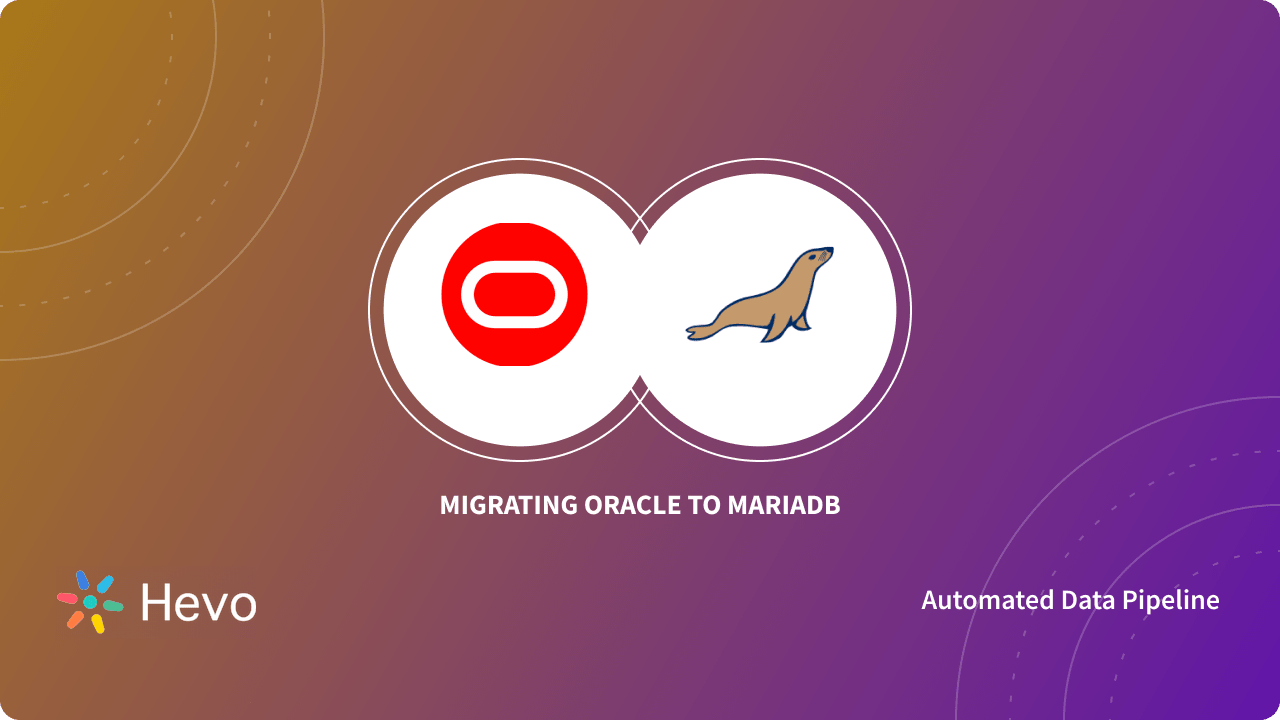 MIGRATING ORACLE TO MARIADB

Hevo

Automated Data Pipeline